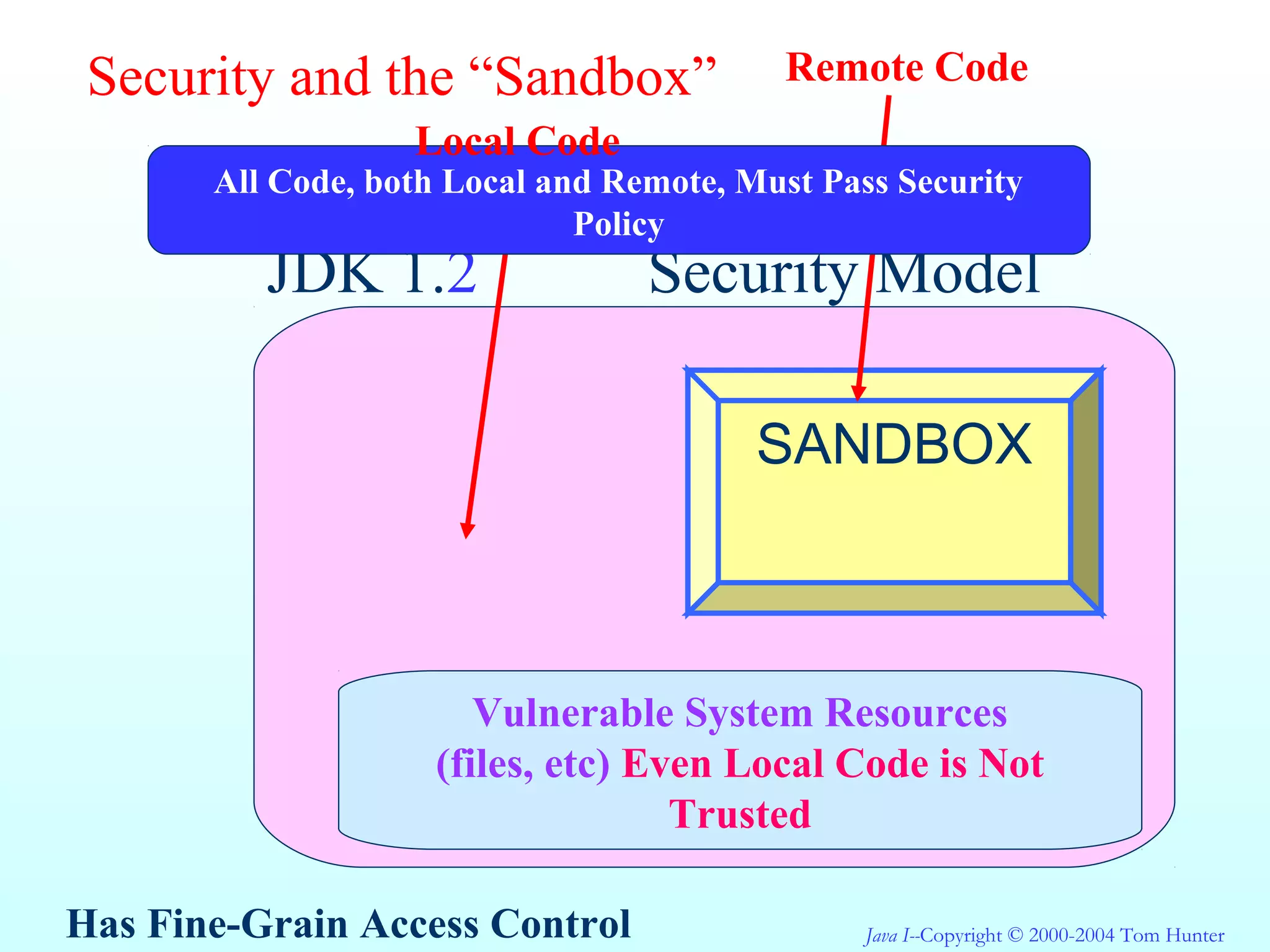 Security and the “Sandbox”

Remote Code

Local Code

All Code, both Local and Remote, Must Pass Security Policy

JDK 1.2 Security Model

SANDBOX

Vulnerable System Resources (files, etc) Even Local Code is Not Trusted

Has Fine-Grain Access Control

Java I--Copyright © 2000-2004 Tom Hunter